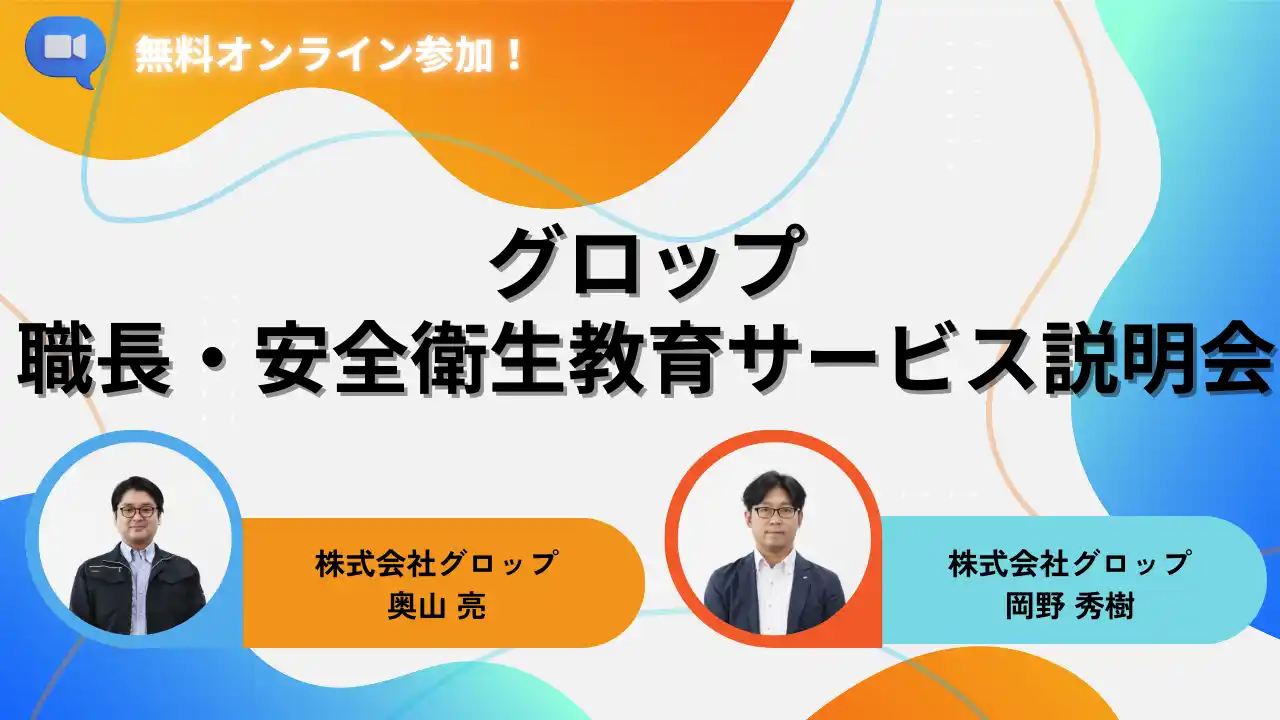 無料オンライン参加！

グロップ
職長・安全衛生教育サービス説明会

株式会社グロップ
奥山 亮

株式会社グロップ
岡野 秀樹